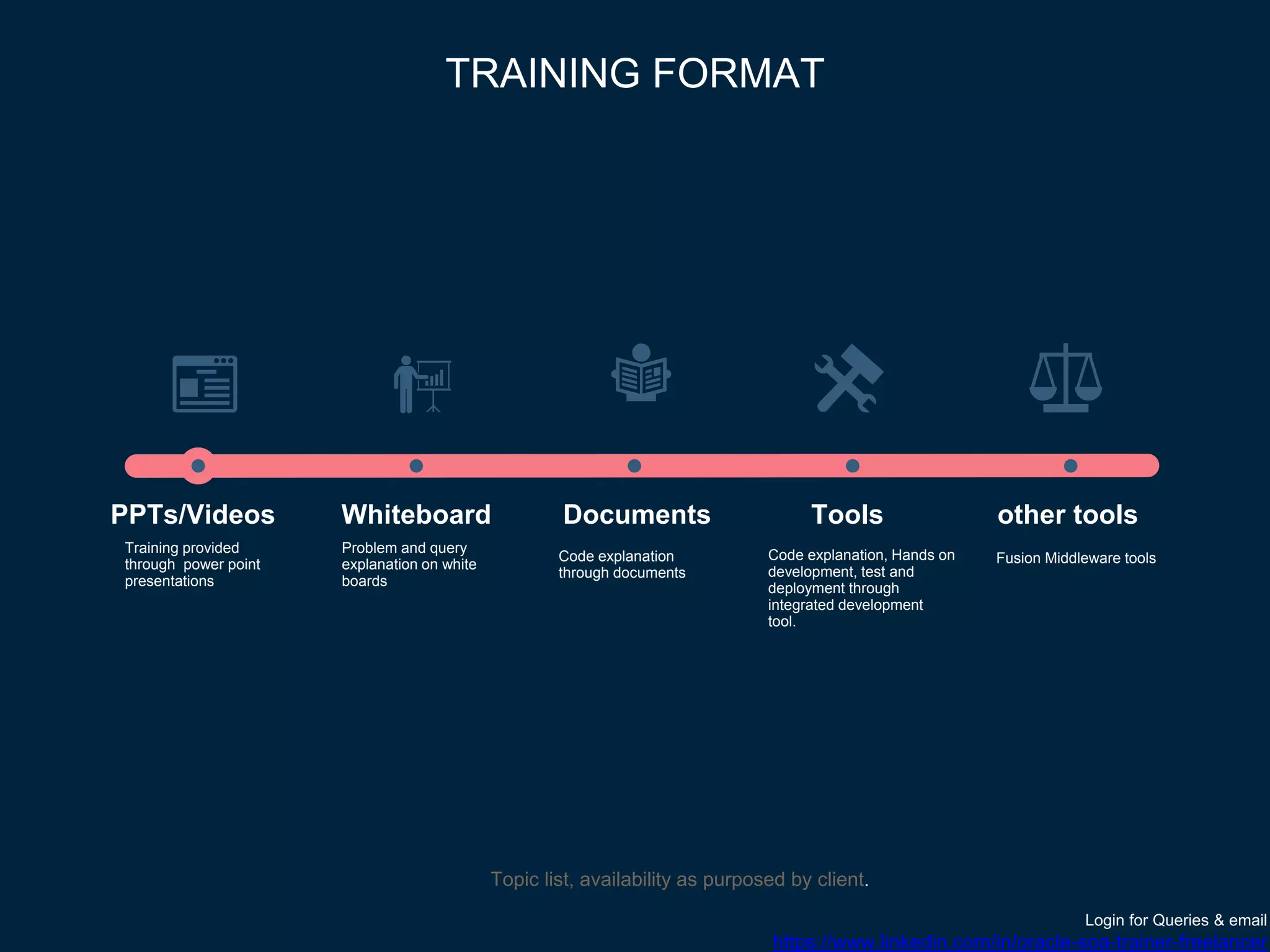 TRAINING FORMAT

PPTs/Videos

Training provided through power point presentations

Whiteboard

Problem and query explanation on white boards

Documents

Code explanation through documents

Tools

Code explanation, Hands on development, test and deployment through integrated development tool.

other tools

Fusion Middleware tools

Topic list, availability as purposed by client.

Login for Queries & email
https://www.linkedin.com/in/oracle-soa-trainer-freelancer